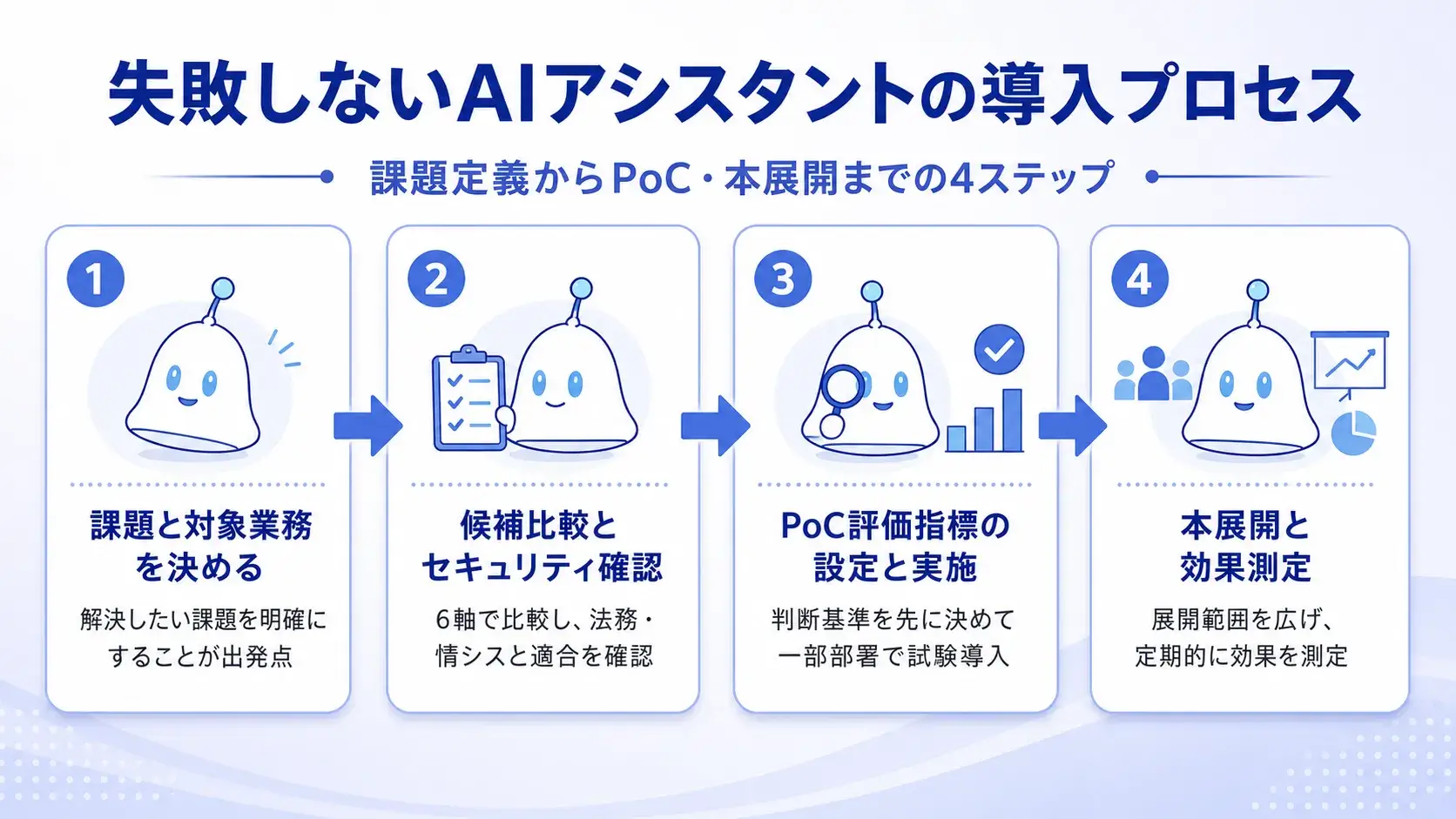 失敗しないAIアシスタントの導入プロセス

課題定義からPoC・本展開までの4ステップ

1

課題と対象業務を決める

解決したい課題を明確にすることが出発点

2

候補比較とセキュリティ確認

6軸で比較し、法務・情シスと適合を確認

3

PoC評価指標の設定と実施

判断基準を先に決めて一部部署で試験導入

4

本展開と効果測定

展開範囲を広げ、定期的に効果を測定